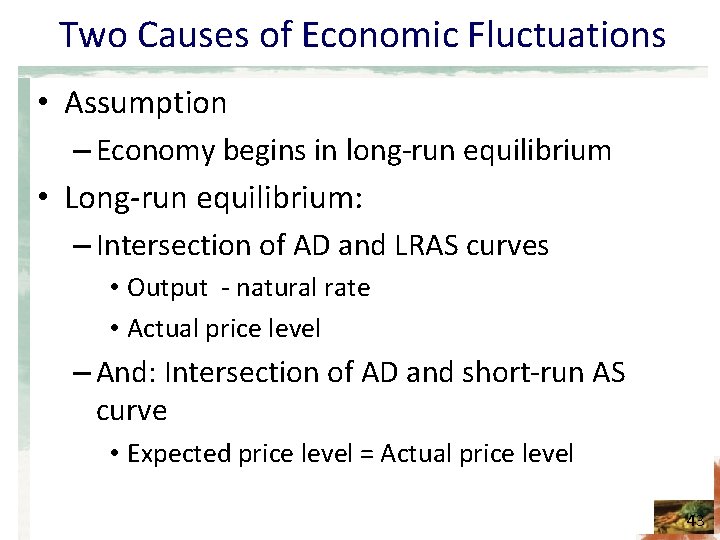 Two Causes of Economic Fluctuations

• Assumption
– Economy begins in long-run equilibrium
• Long-run equilibrium:
– Intersection of AD and LRAS curves
• Output - natural rate
• Actual price level
– And: Intersection of AD and short-run AS curve
• Expected price level = Actual price level

43